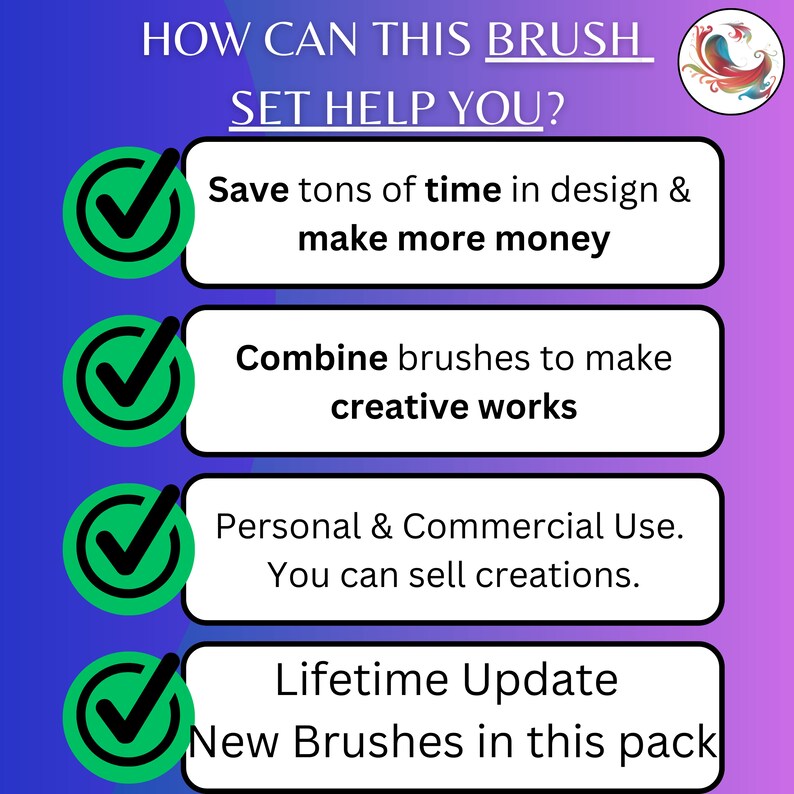 HOW CAN THIS BRUSH SET HELP YOU?

Save tons of time in design & make more money

Combine brushes to make creative works

Personal & Commercial Use. You can sell creations.

Lifetime Update
New Brushes in this pack